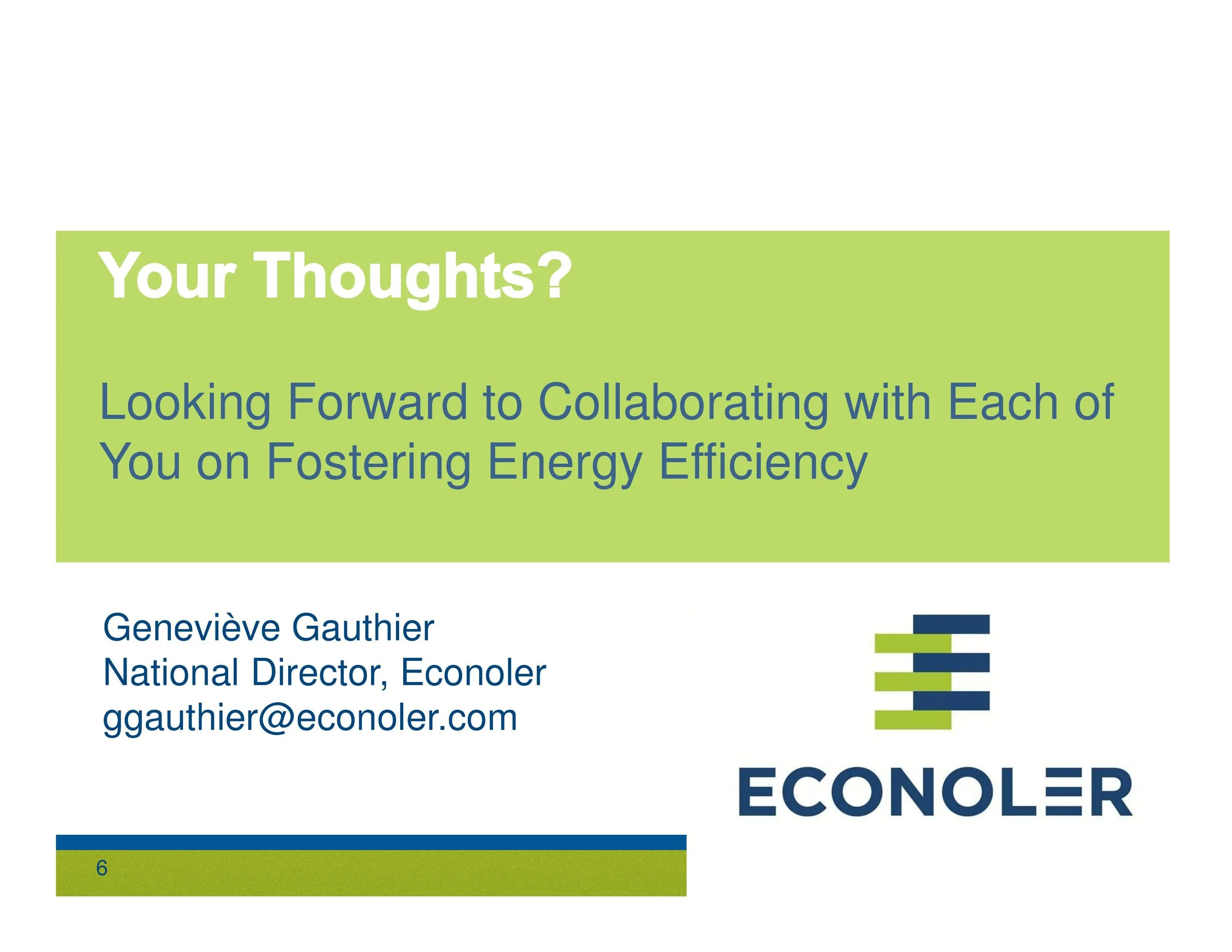 Your Thoughts?

Looking Forward to Collaborating with Each of You on Fostering Energy Efficiency

Geneviève Gauthier
National Director, Econoler
ggauthier@econoler.com

ECONOLER

6